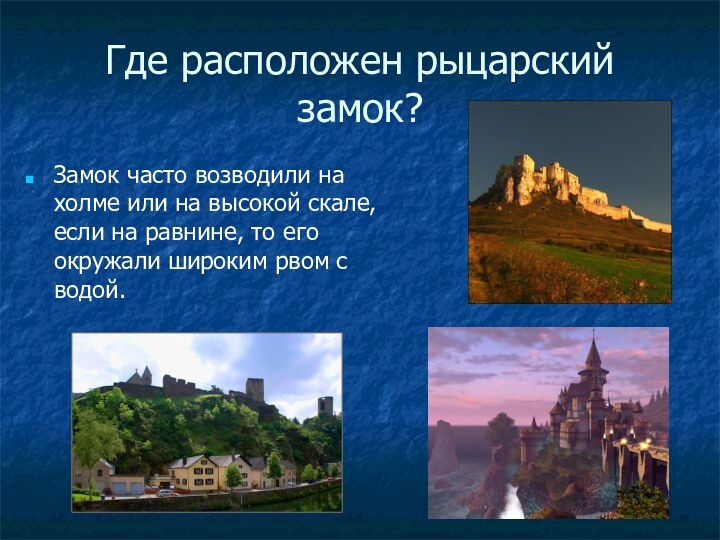 Где расположен рыцарский замок?

Замок часто возводили на холме или на высокой скале, если на равнине, то его окружали широким рвом с водой.